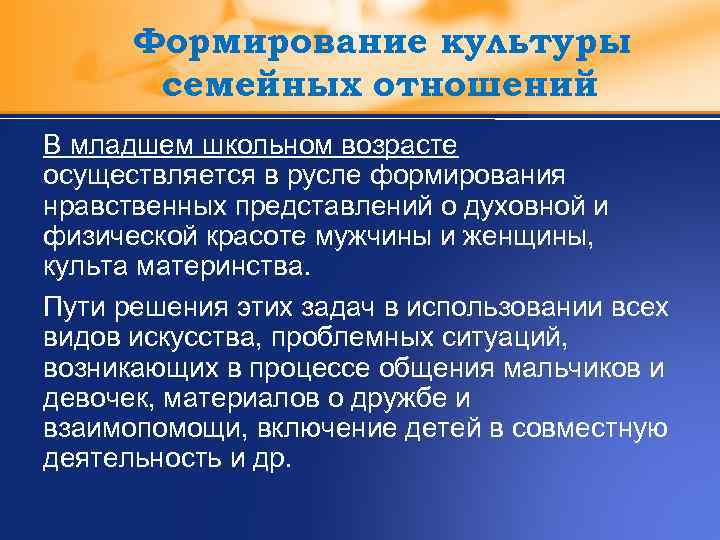 Формирование культуры семейных отношений

В младшем школьном возрасте осуществляется в русле формирования нравственных представлений о духовной и физической красоте мужчины и женщины, культа материнства.

Пути решения этих задач в использовании всех видов искусства, проблемных ситуаций, возникающих в процессе общения мальчиков и девочек, материалов о дружбе и взаимопомощи, включение детей в совместную деятельность и др.